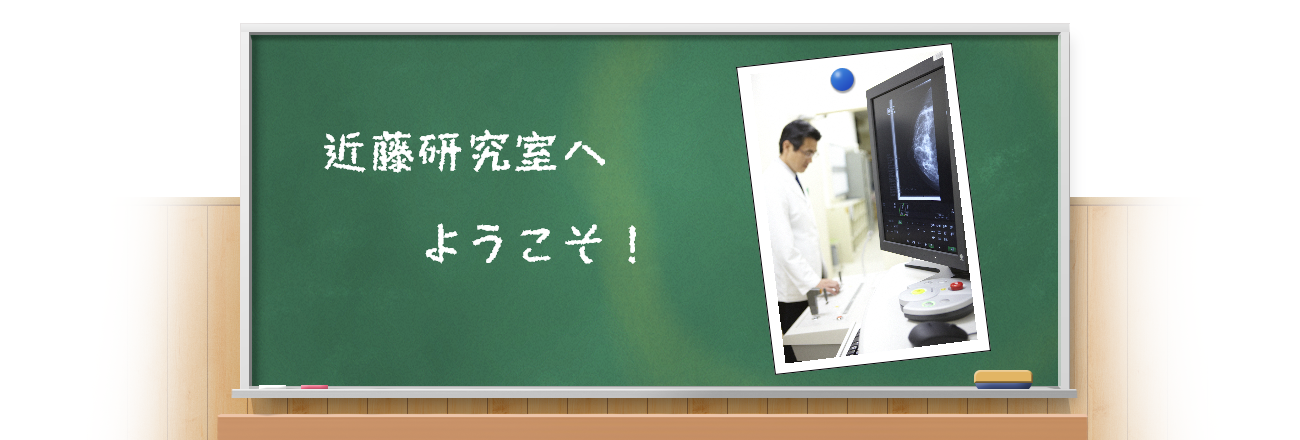 近藤研究室へ

ようこそ！